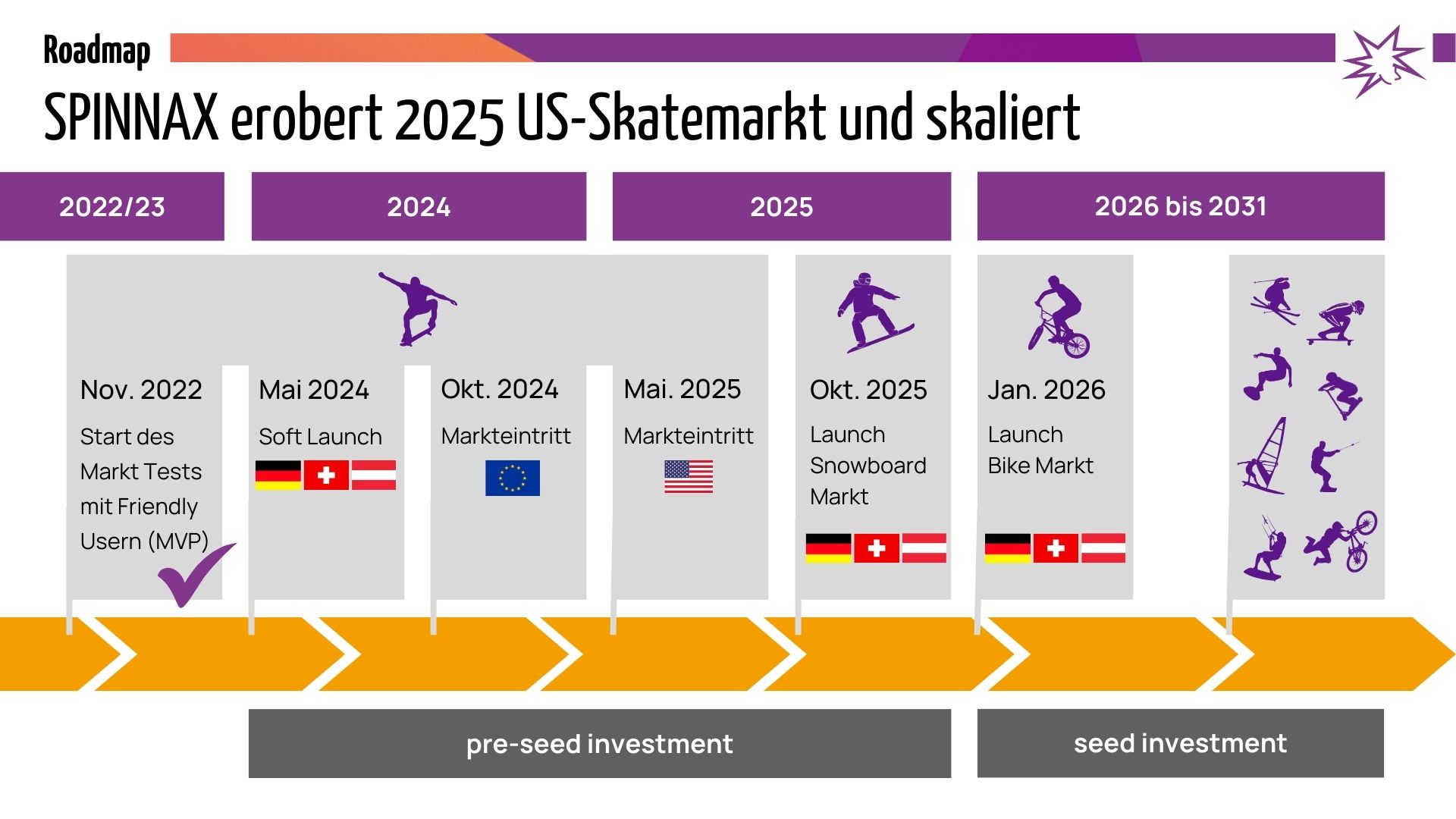 Roadmap

SPINNAX erobert 2025 US-Skatemarkt und skaliert

2022/23

2024

2025

2026 bis 2031

Nov. 2022

Start des Markt Tests mit Friendly Usern (MVP)

Mai 2024

Soft Launch

Okt. 2024

Markteintritt

Mai. 2025

Markteintritt

Okt. 2025

Launch Snowboard Markt

Jan. 2026

Launch Bike Markt

pre-seed investment

seed investment